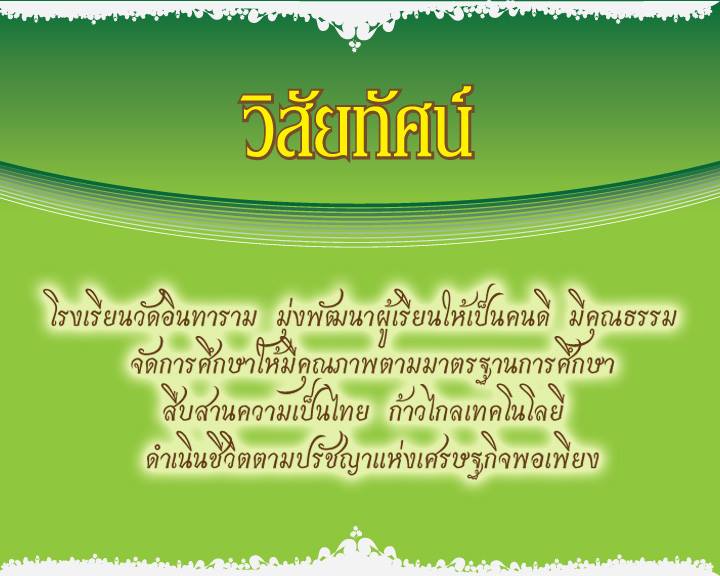 วิสัยทัศน์

โรงเรียนวัดอินทาราม มุ่งพัฒนาผู้เรียนให้เป็นคนดี มีคุณธรรม
จัดการศึกษาให้มีคุณภาพตามมาตรฐานการศึกษา
สืบสานความเป็นไทย ก้าวไกลเทคโนโลยี
ดำเนินชีวิตตามปรัชญาแห่งเศรษฐกิจพอเพียง